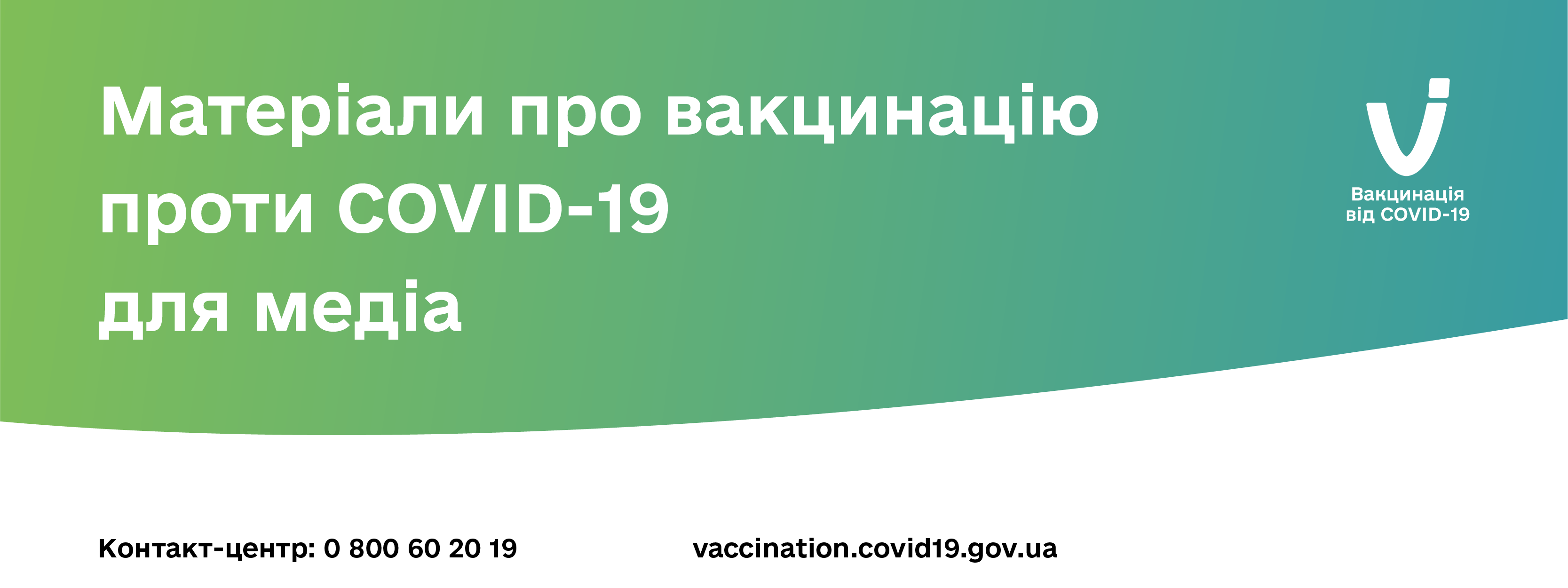 Матеріали про вакцинацію проти COVID-19 для медіа

Вакцинація від COVID-19

Контакт-центр: 0 800 60 20 19

vaccination.covid19.gov.ua